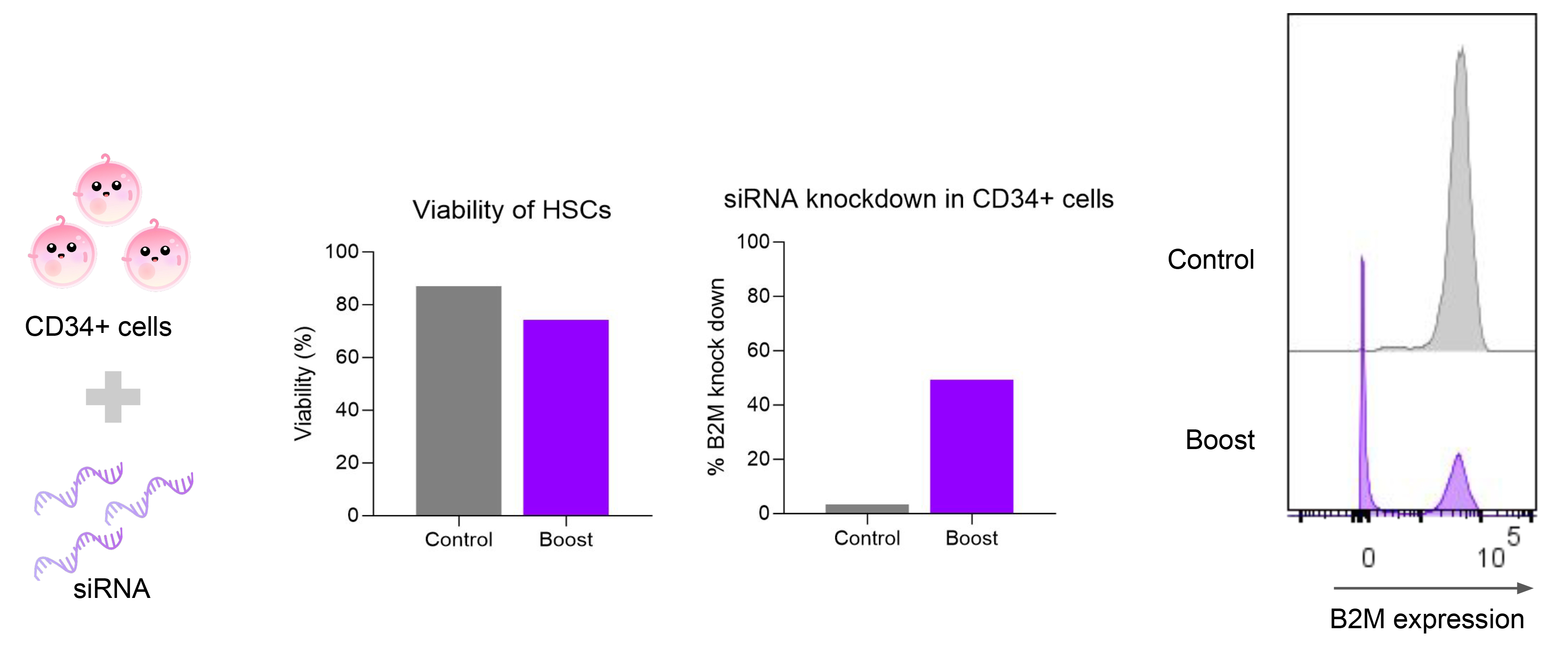 CD34+ cells

siRNA

Viability of HSCs

Viability (%)

100
80
60
40
20
0

Control Boost

siRNA knockdown in CD34+ cells

% B2M knock down

100
80
60
40
20
0

Control Boost

Control

Boost

0 $10^5$

B2M expression